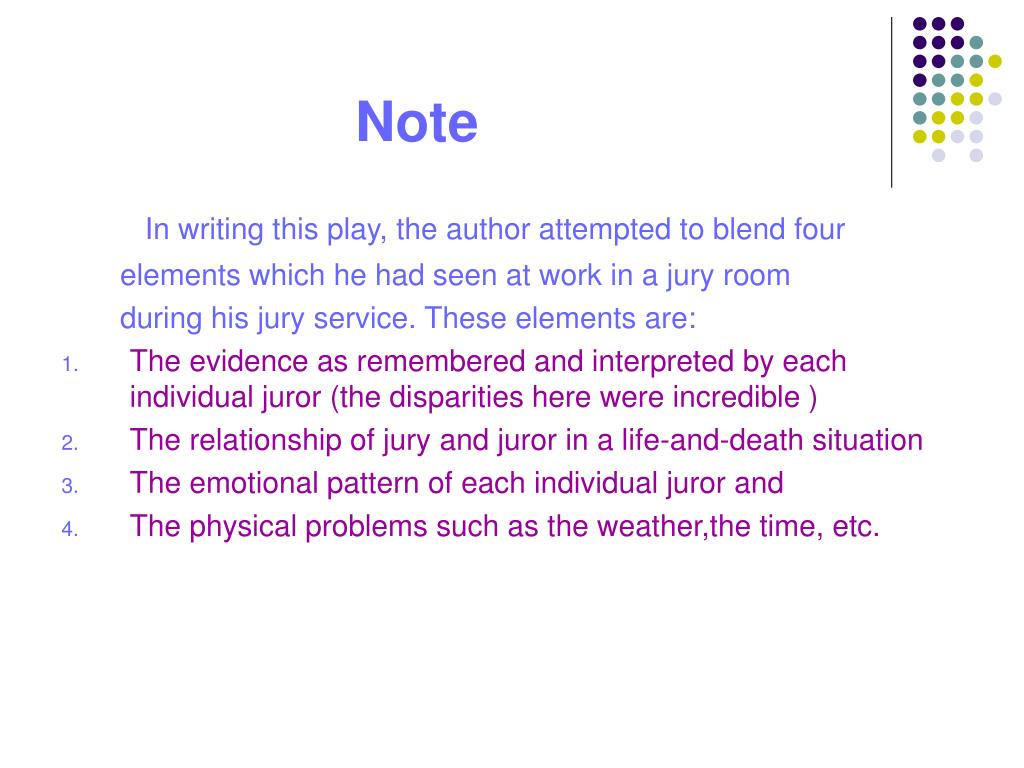 Note

In writing this play, the author attempted to blend four elements which he had seen at work in a jury room during his jury service. These elements are:

1. The evidence as remembered and interpreted by each individual juror (the disparities here were incredible )
2. The relationship of jury and juror in a life-and-death situation
3. The emotional pattern of each individual juror and
4. The physical problems such as the weather,the time, etc.